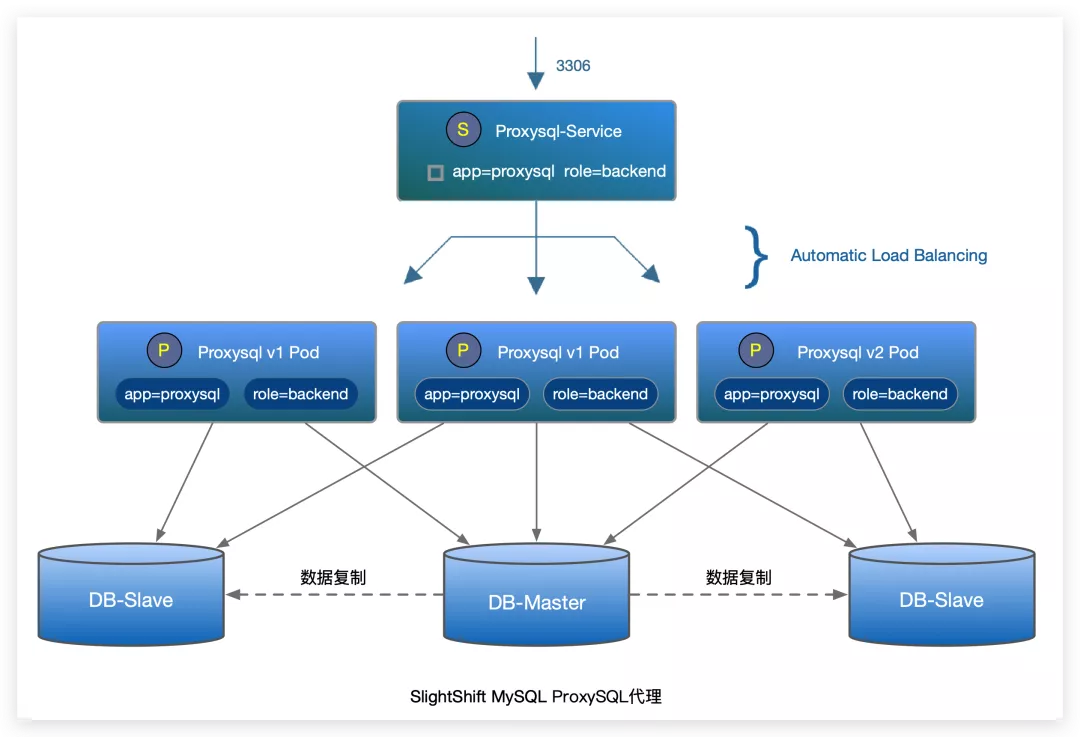 3306

S Proxysql-Service

app=proxysql role=backend

Automatic Load Balancing

P Proxysql v1 Pod

app=proxysql role=backend

P Proxysql v1 Pod

app=proxysql role=backend

P Proxysql v2 Pod

app=proxysql role=backend

DB-Slave

数据复制

DB-Master

数据复制

DB-Slave

SlightShift MySQL ProxySQL代理